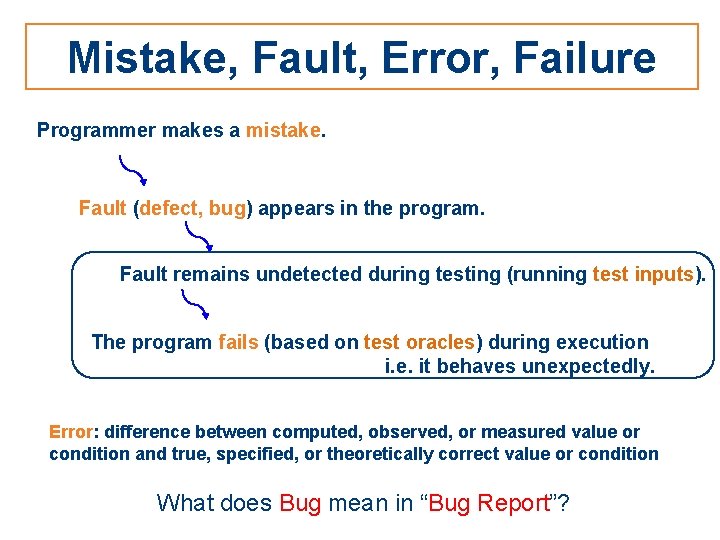 Mistake, Fault, Error, Failure

Programmer makes a mistake.

Fault (defect, bug) appears in the program.

Fault remains undetected during testing (running test inputs).

The program fails (based on test oracles) during execution i.e. it behaves unexpectedly.

Error: difference between computed, observed, or measured value or condition and true, specified, or theoretically correct value or condition

What does Bug mean in “Bug Report”?